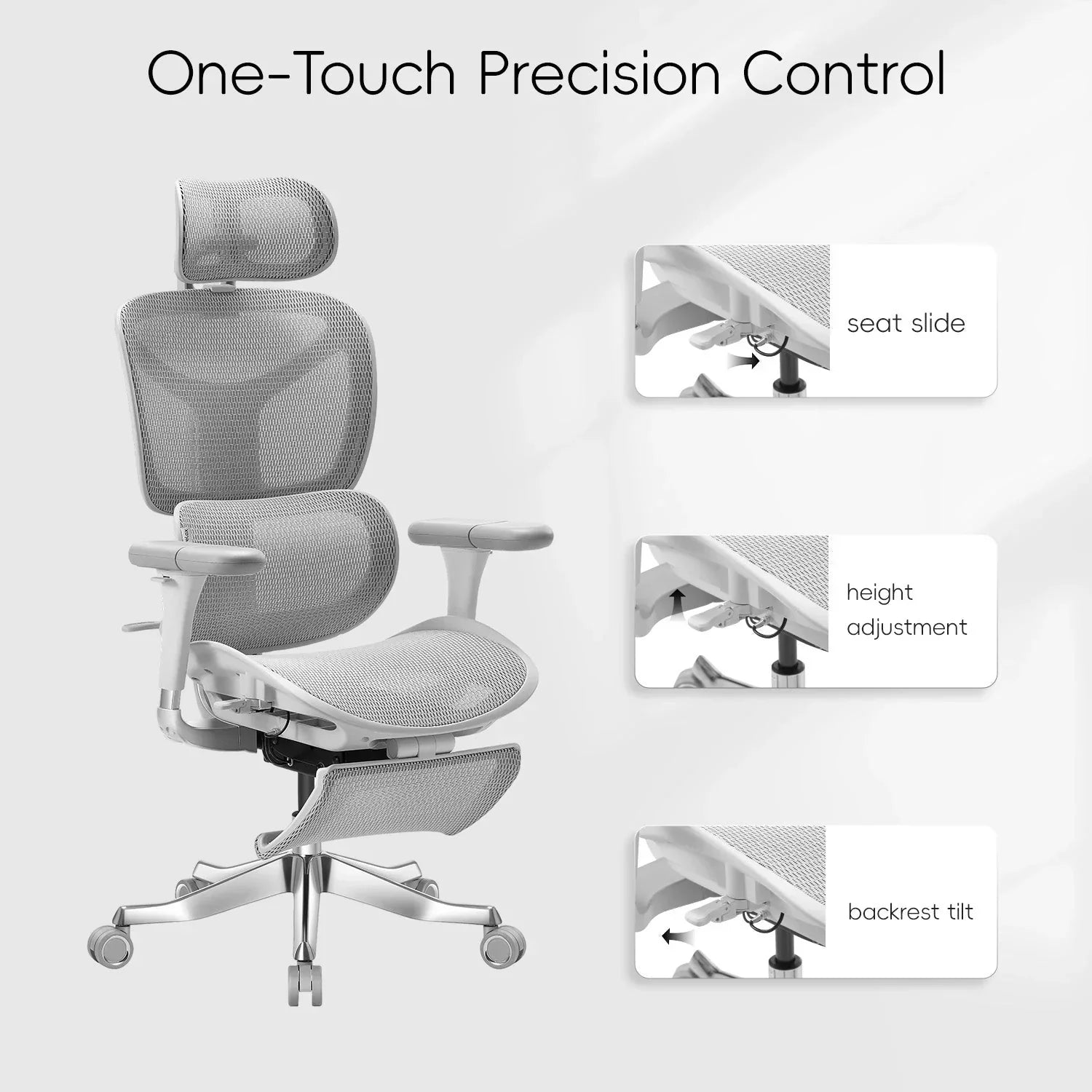 One-Touch Precision Control

seat slide

height adjustment

backrest tilt